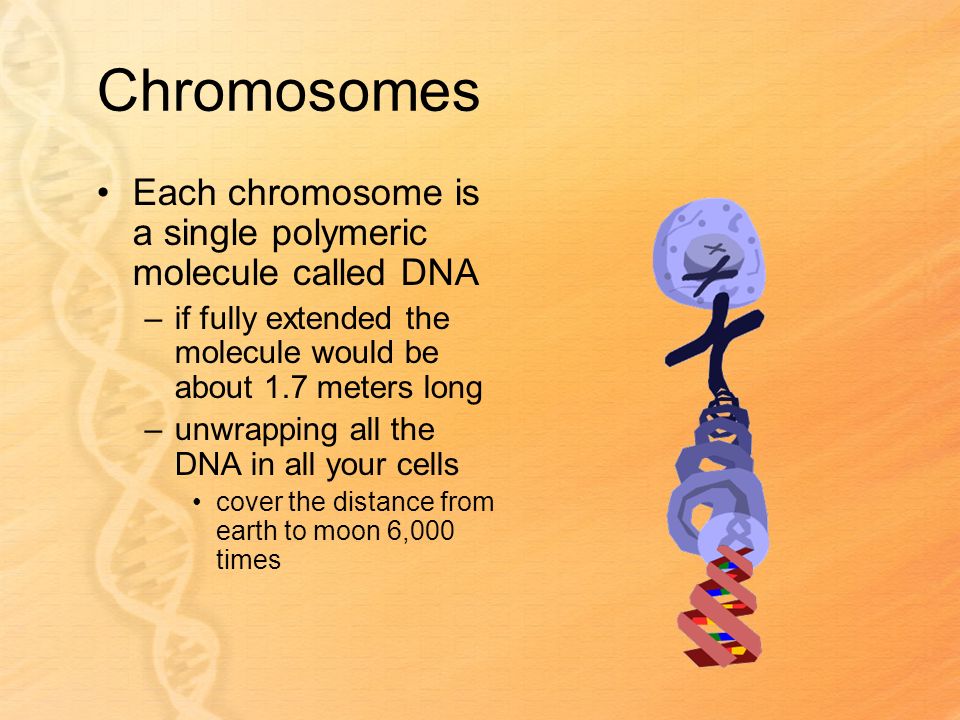 Chromosomes

• Each chromosome is a single polymeric molecule called DNA
– if fully extended the molecule would be about 1.7 meters long
– unwrapping all the DNA in all your cells
• cover the distance from earth to moon 6,000 times